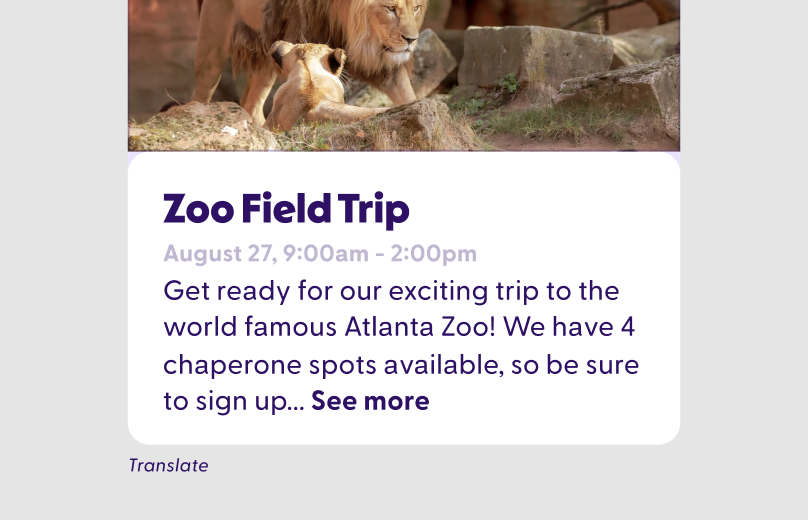 Zoo Field Trip

August 27, 9:00am - 2:00pm

Get ready for our exciting trip to the world famous Atlanta Zoo! We have 4 chaperone spots available, so be sure to sign up... See more

Translate